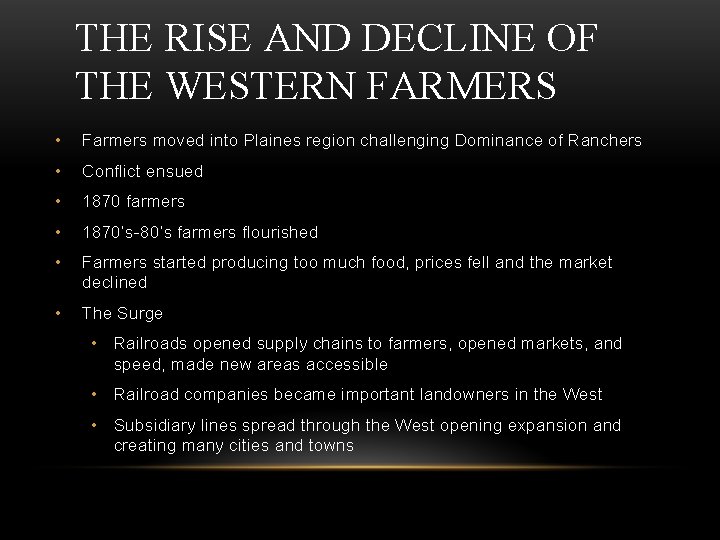 THE RISE AND DECLINE OF THE WESTERN FARMERS

• Farmers moved into Plaines region challenging Dominance of Ranchers
• Conflict ensued
• 1870 farmers
• 1870's-80's farmers flourished
• Farmers started producing too much food, prices fell and the market declined
• The Surge
  • Railroads opened supply chains to farmers, opened markets, and speed, made new areas accessible
  • Railroad companies became important landowners in the West
  • Subsidiary lines spread through the West opening expansion and creating many cities and towns